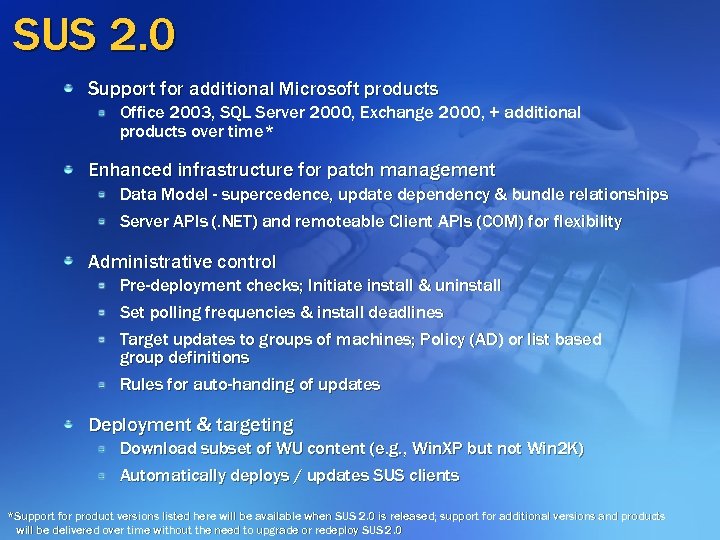 SUS 2.0

Support for additional Microsoft products

Office 2003, SQL Server 2000, Exchange 2000, + additional products over time*

Enhanced infrastructure for patch management

Data Model - supercedence, update dependency & bundle relationships

Server APIs (.NET) and remoteable Client APIs (COM) for flexibility

Administrative control

Pre-deployment checks; Initiate install & uninstall

Set polling frequencies & install deadlines

Target updates to groups of machines; Policy (AD) or list based group definitions

Rules for auto-handing of updates

Deployment & targeting

Download subset of WU content (e.g., WinXP but not Win2K)

Automatically deploys / updates SUS clients

*Support for product versions listed here will be available when SUS 2.0 is released; support for additional versions and products will be delivered over time without the need to upgrade or redeploy SUS 2.0